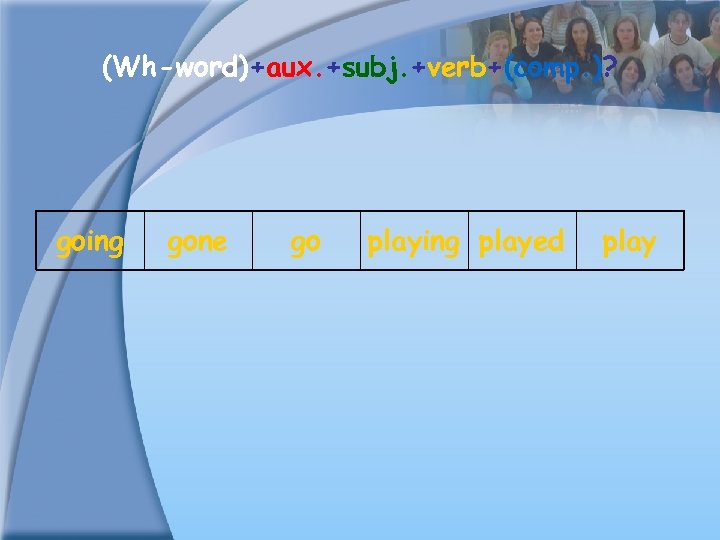 (Wh-word)+aux.+subj.+verb+(comp.)?

| going | gone | go | playing | played | play |
|---|---|---|---|---|---|